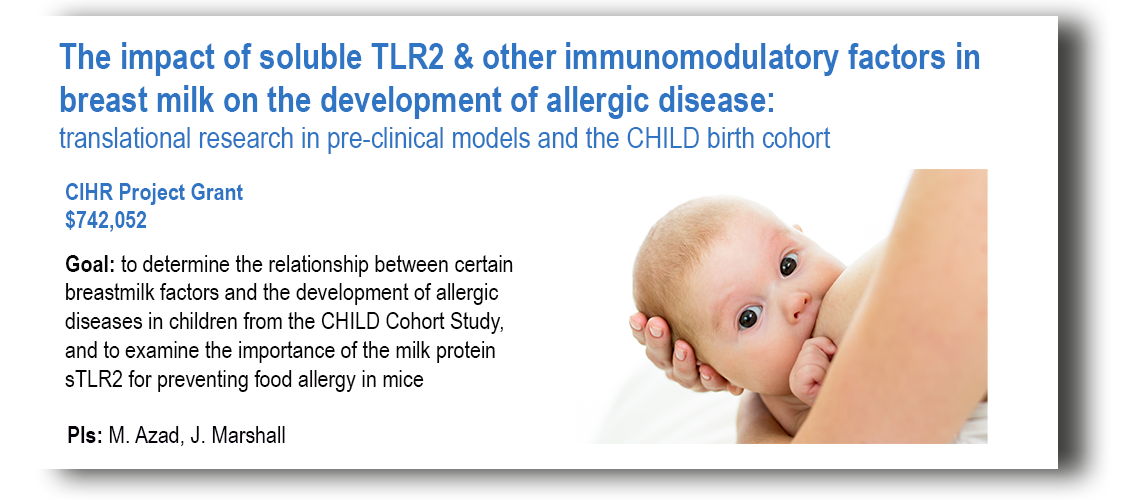 The impact of soluble TLR2 & other immunomodulatory factors in breast milk on the development of allergic disease:
translational research in pre-clinical models and the CHILD birth cohort

CIHR Project Grant
$742,052

Goal: to determine the relationship between certain breastmilk factors and the development of allergic diseases in children from the CHILD Cohort Study, and to examine the importance of the milk protein sTLR2 for preventing food allergy in mice

PIs: M. Azad, J. Marshall